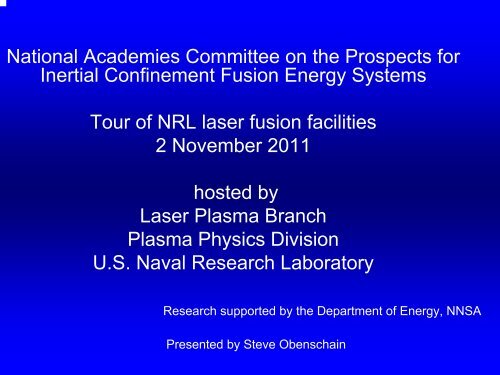 National Academies Committee on the Prospects for Inertial Confinement Fusion Energy Systems

Tour of NRL laser fusion facilities
2 November 2011

hosted by
Laser Plasma Branch
Plasma Physics Division
U.S. Naval Research Laboratory

Research supported by the Department of Energy, NNSA

Presented by Steve Obenschain